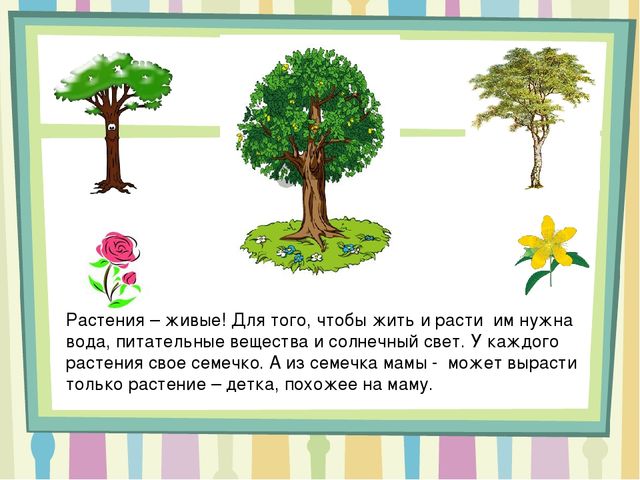 Растения – живые! Для того, чтобы жить и расти им нужна вода, питательные вещества и солнечный свет. У каждого растения свое семечко. А из семечка мамы - может вырасти только растение – детка, похожее на маму.